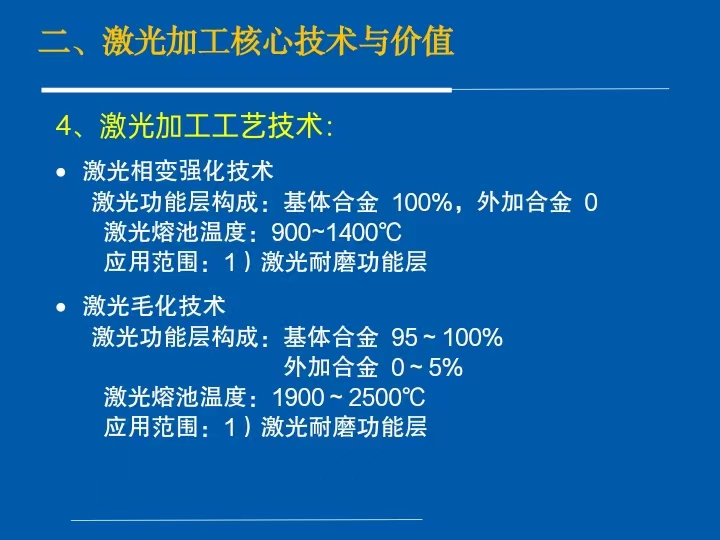 二、激光加工核心技术与价值

4、激光加工工艺技术:

• 激光相变强化技术
激光功能层构成：基体合金 100%，外加合金 0
激光熔池温度：900~1400℃
应用范围：1）激光耐磨功能层

• 激光毛化技术
激光功能层构成：基体合金 95 ~ 100%
外加合金 0 ~ 5%
激光熔池温度：1900 ~ 2500℃
应用范围：1）激光耐磨功能层